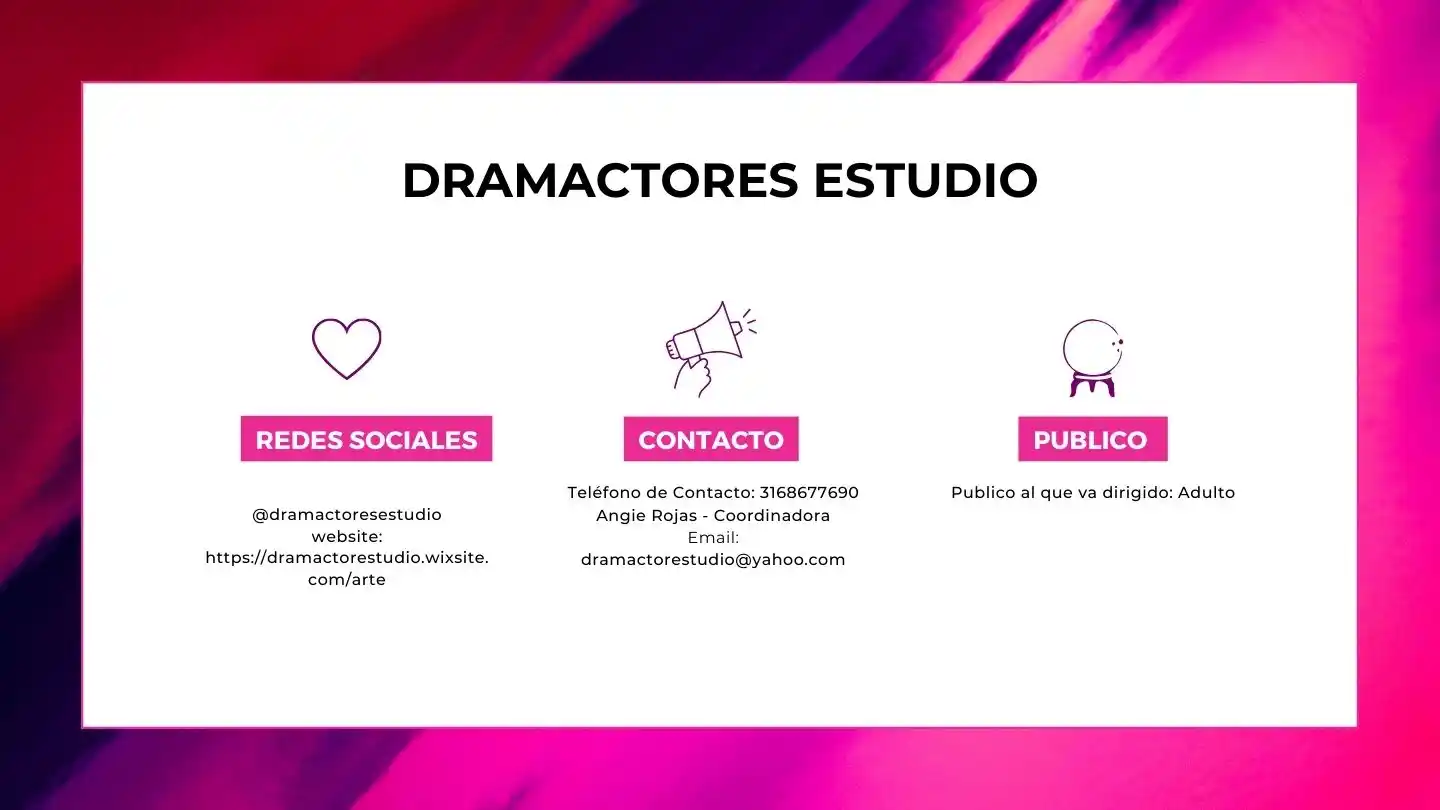 DRAMACTORES ESTUDIO

REDES SOCIALES

@dramactoresestudio
website: https://dramactorestudio.wixsite.com/arte

CONTACTO

Teléfono de Contacto: 3168677690
Angie Rojas - Coordinadora
Email: dramactorestudio@yahoo.com

PUBLICO

Publico al que va dirigido: Adulto